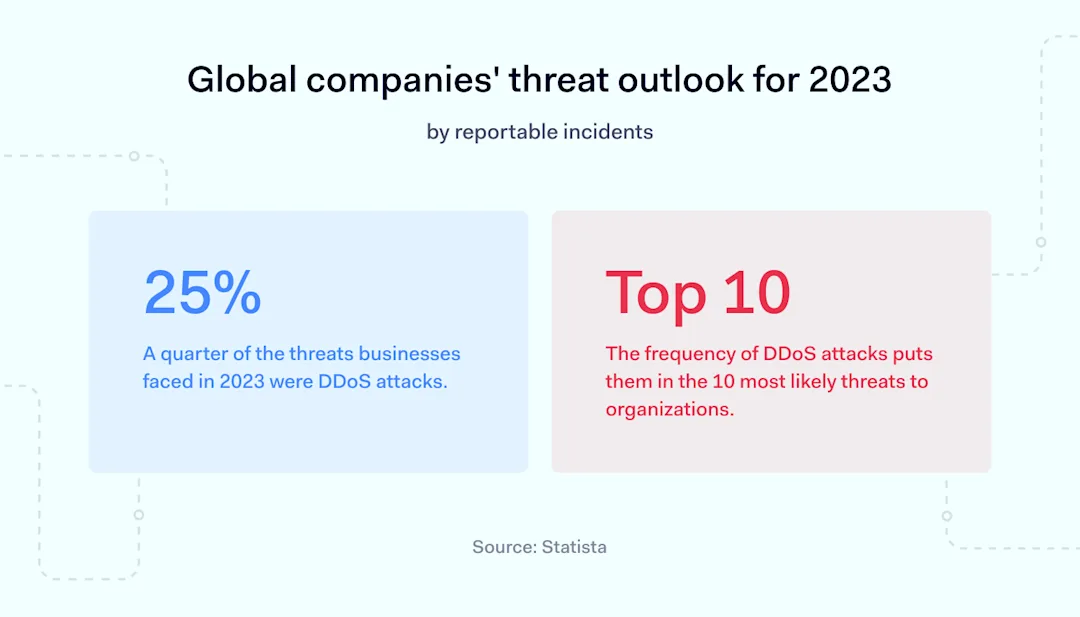 Global companies' threat outlook for 2023

by reportable incidents

25%

A quarter of the threats businesses faced in 2023 were DDoS attacks.

Top 10

The frequency of DDoS attacks puts them in the 10 most likely threats to organizations.

Source: Statista